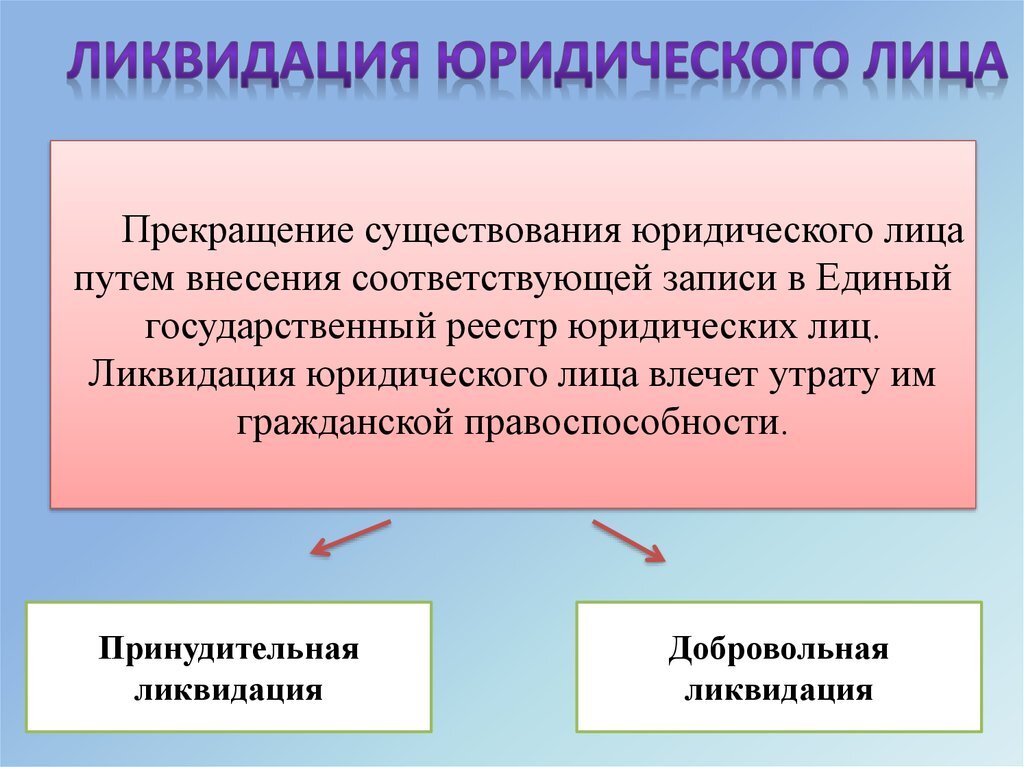 ЛИКВИДАЦИЯ ЮРИДИЧЕСКОГО ЛИЦА

Прекращение существования юридического лица путем внесения соответствующей записи в Единый государственный реестр юридических лиц. Ликвидация юридического лица влечет утрату им гражданской правоспособности.

Принудительная ликвидация

Добровольная ликвидация